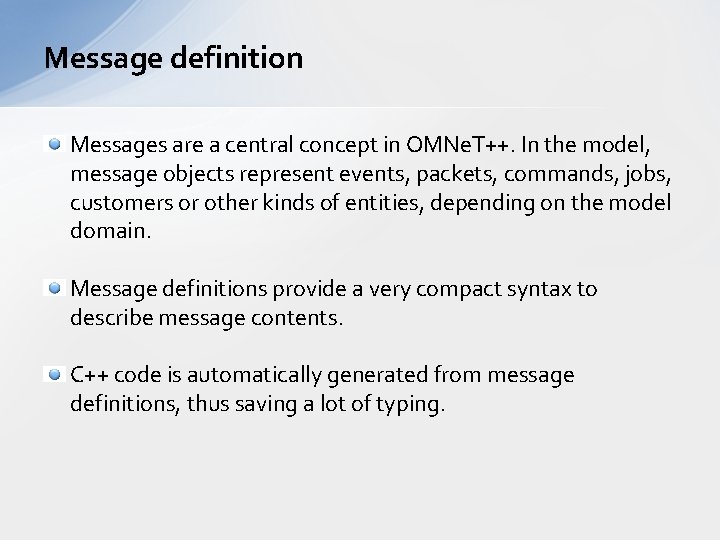 Message definition

Messages are a central concept in OMNeT++. In the model, message objects represent events, packets, commands, jobs, customers or other kinds of entities, depending on the model domain.

Message definitions provide a very compact syntax to describe message contents.

C++ code is automatically generated from message definitions, thus saving a lot of typing.